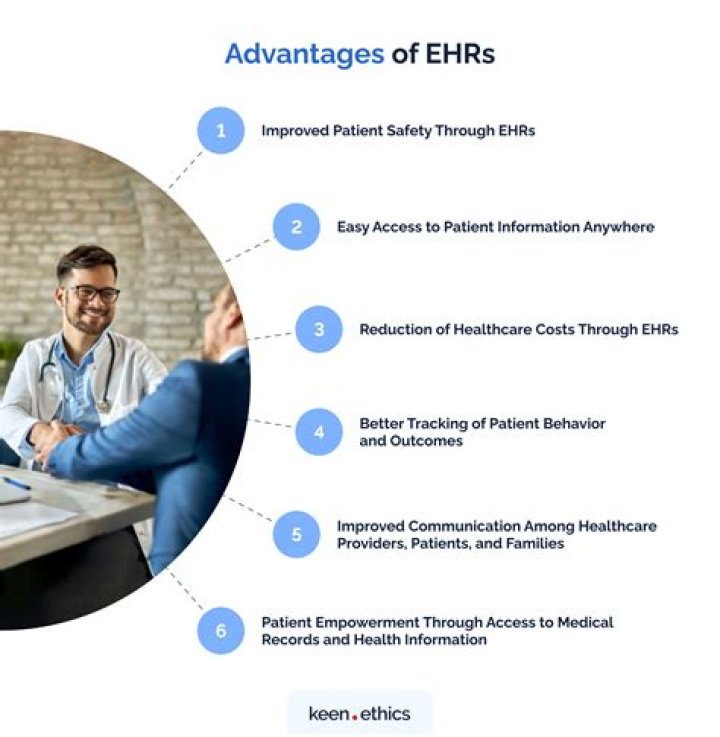 Advantages of EHRs

1 Improved Patient Safety Through EHRs

2 Easy Access to Patient Information Anywhere

3 Reduction of Healthcare Costs Through EHRs

4 Better Tracking of Patient Behavior and Outcomes

5 Improved Communication Among Healthcare Providers, Patients, and Families

6 Patient Empowerment Through Access to Medical Records and Health Information

keen.ethics